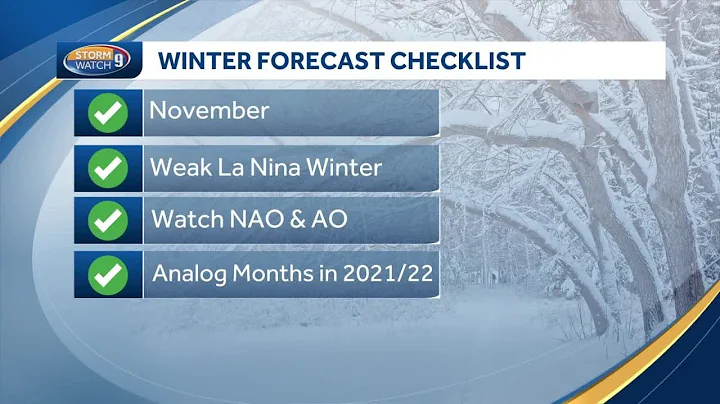 STORM WATCH 9

WINTER FORECAST CHECKLIST

November

Weak La Nina Winter

Watch NAO & AO

Analog Months in 2021/22